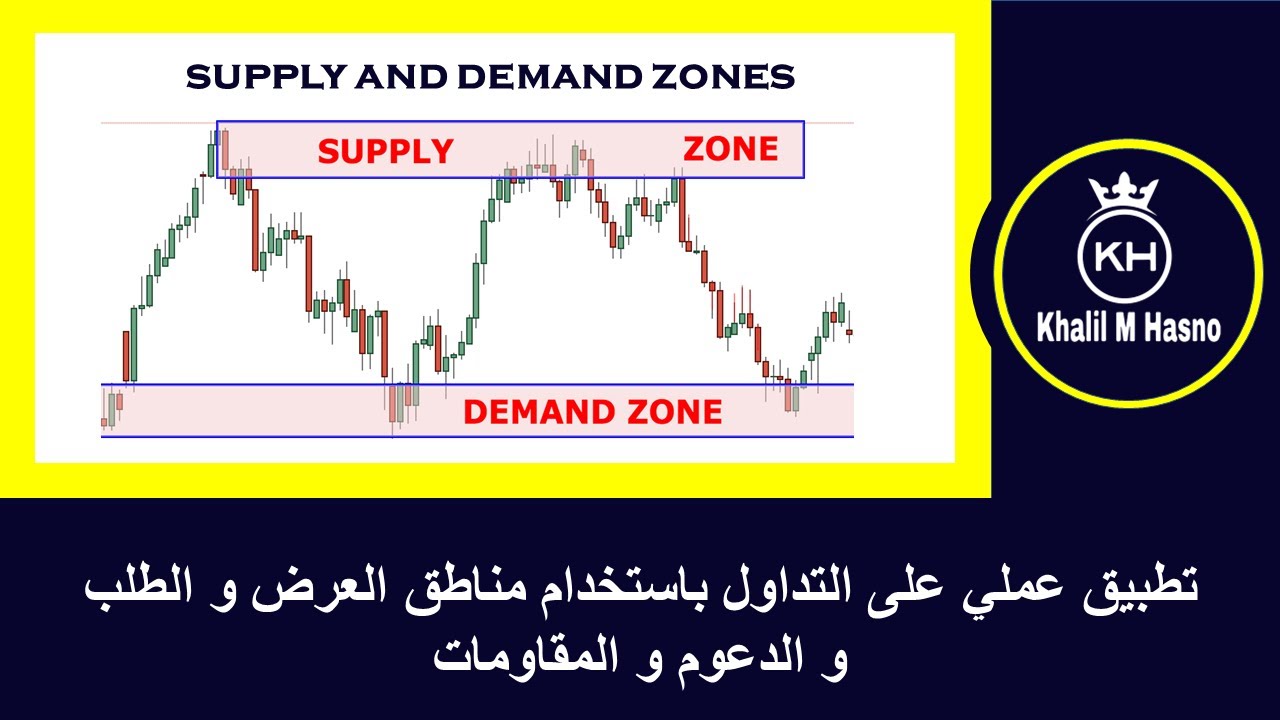 SUPPLY AND DEMAND ZONES

SUPPLY ZONE

DEMAND ZONE

KH

Khalil M Hasno

تطبيق عملي على التداول باستخدام مناطق العرض و الطلب و الدعوم و المقاومات